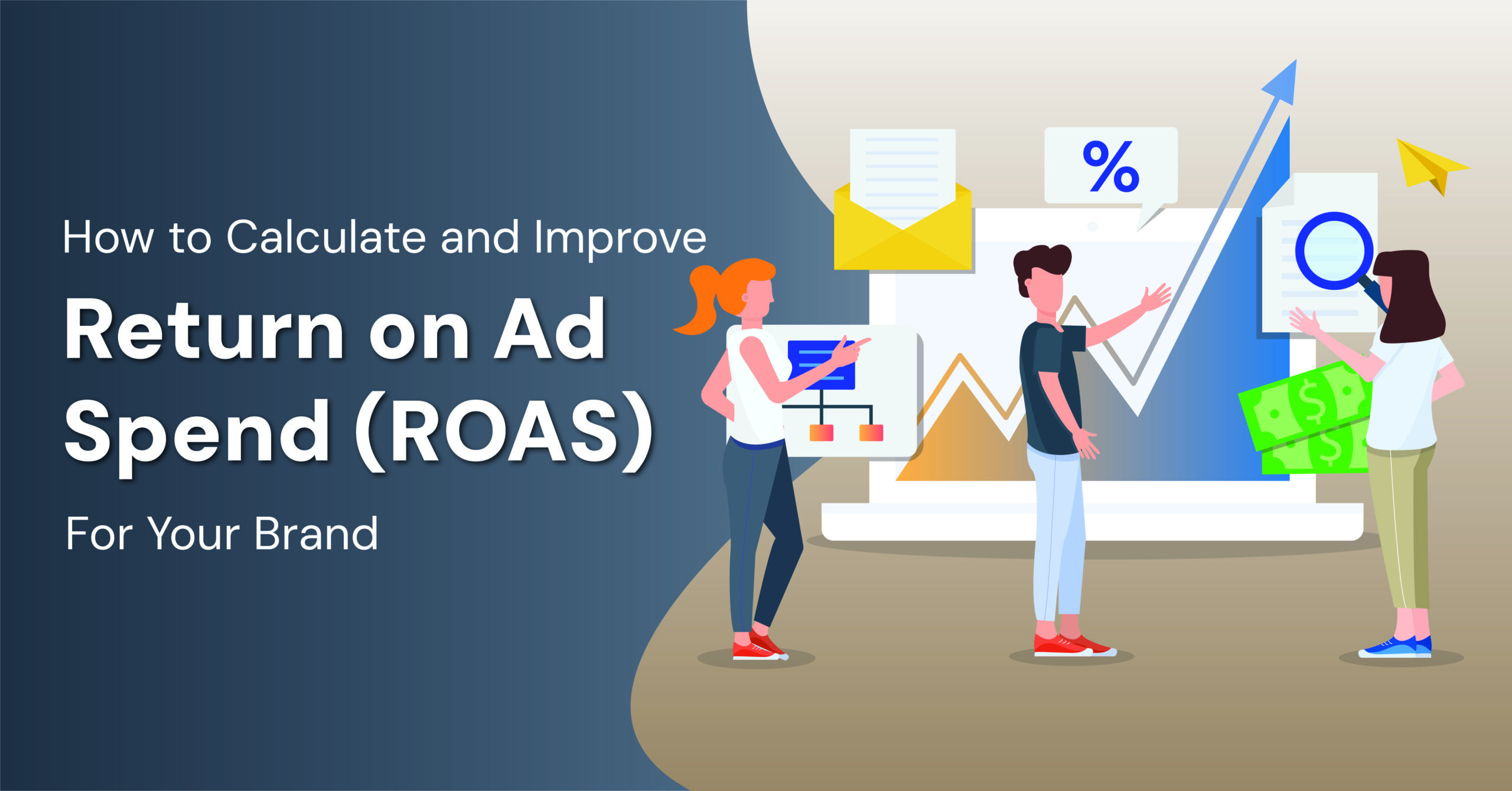 How to Calculate and Improve

Return on Ad Spend (ROAS)

For Your Brand

%

$

$